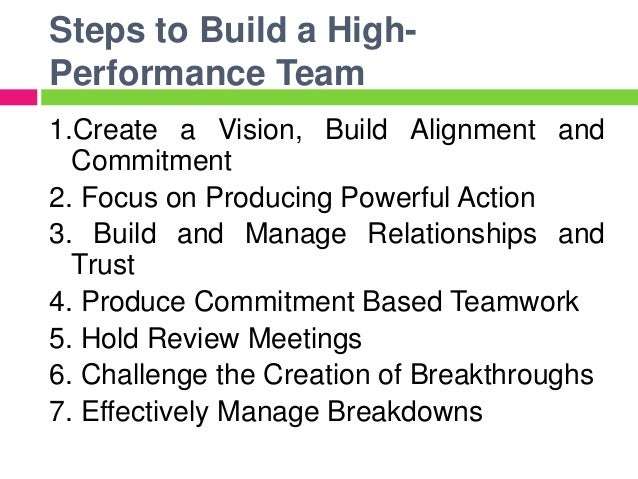 Steps to Build a High-Performance Team

1.Create a Vision, Build Alignment and Commitment
2. Focus on Producing Powerful Action
3. Build and Manage Relationships and Trust
4. Produce Commitment Based Teamwork
5. Hold Review Meetings
6. Challenge the Creation of Breakthroughs
7. Effectively Manage Breakdowns